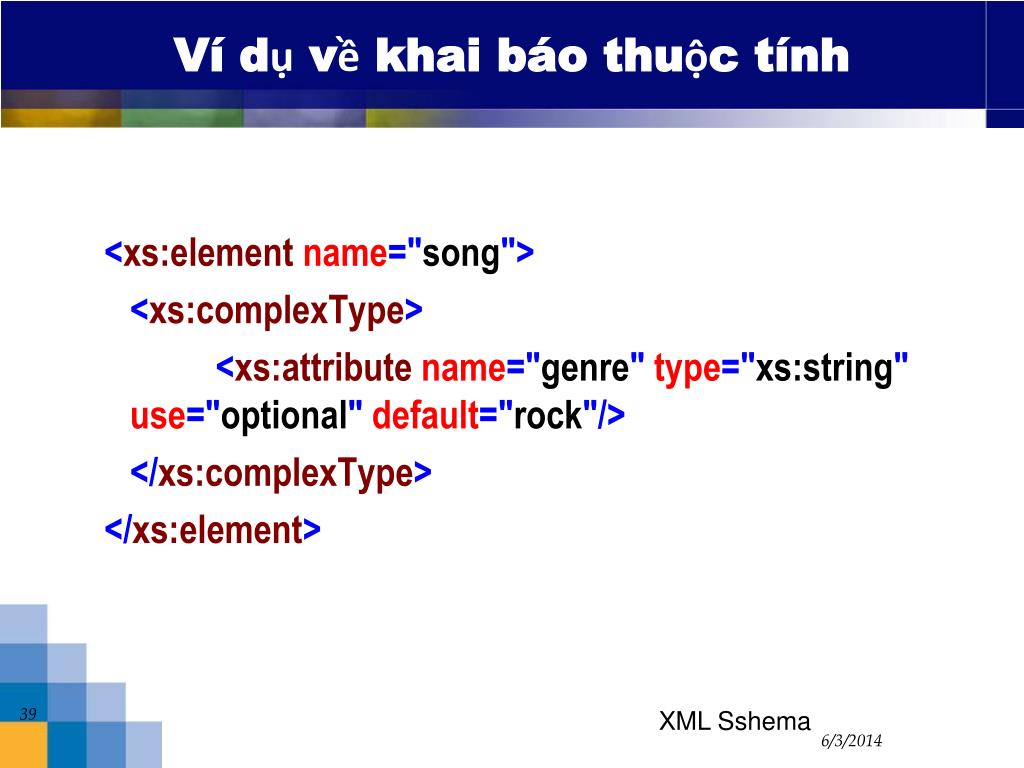 Ví dụ về khai báo thuộc tính

<xs:element name="song">
<xs:complexType>
<xs:attribute name="genre" type="xs:string" use="optional" default="rock"/>
</xs:complexType>
</xs:element>

39

XML Sshema

6/3/2014